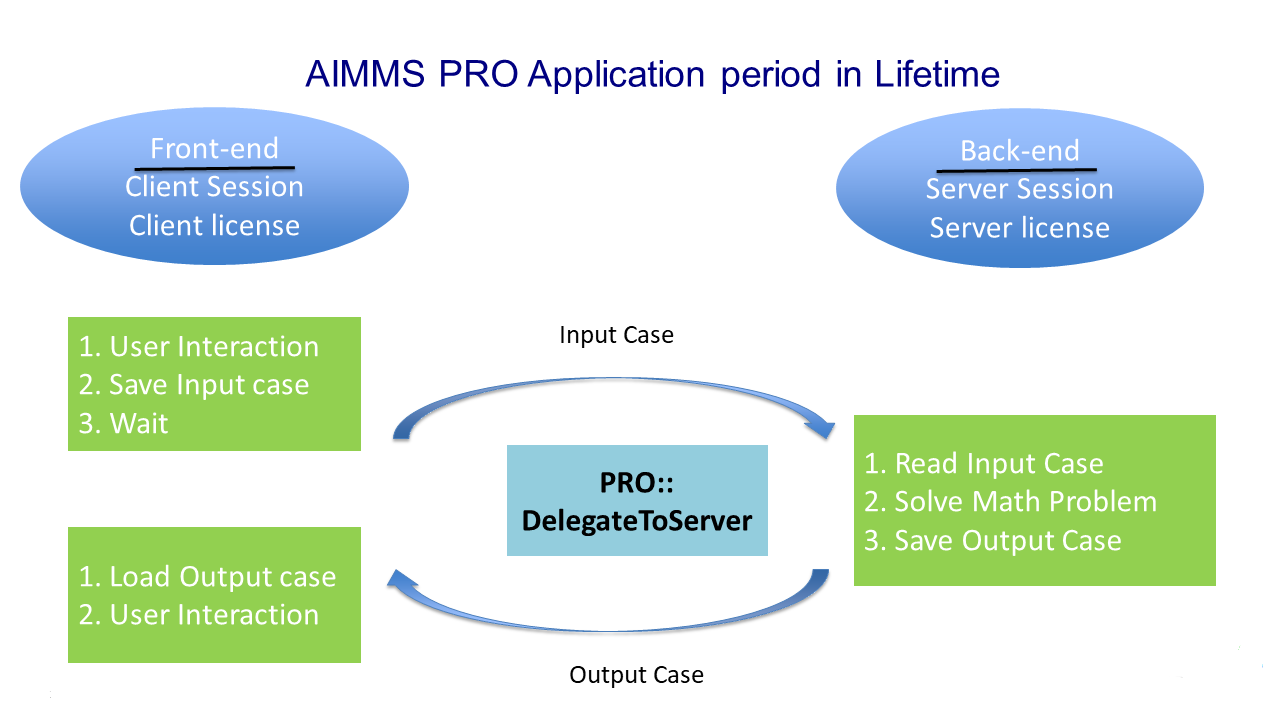 AIMMS PRO Application period in Lifetime

Front-end
Client Session
Client license

Back-end
Server Session
Server license

1. User Interaction
2. Save Input case
3. Wait

Input Case

PRO::
DelegateToServer

1. Read Input Case
2. Solve Math Problem
3. Save Output Case

1. Load Output case
2. User Interaction

Output Case